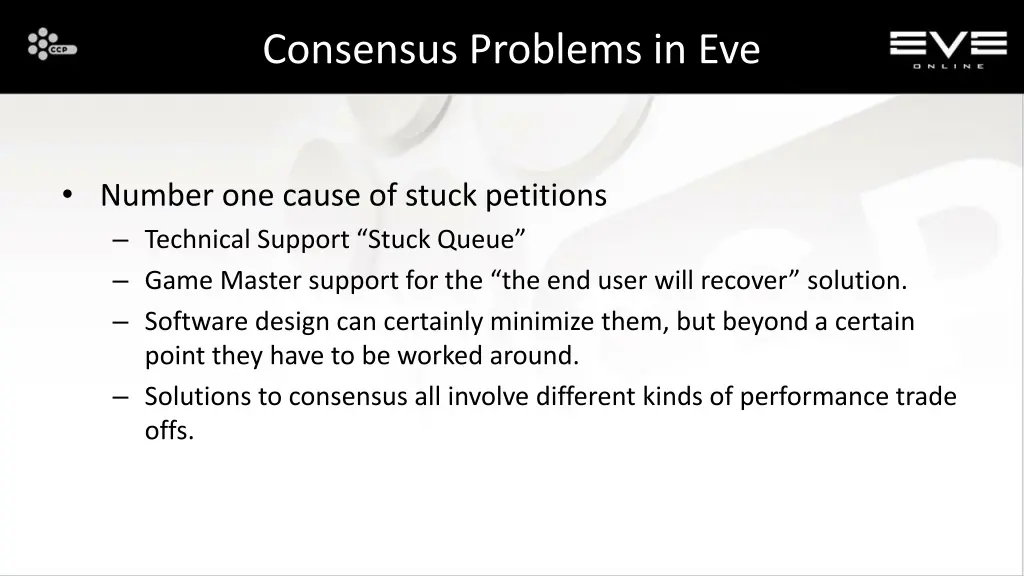 CCP

Consensus Problems in Eve

EVE ONLINE

• Number one cause of stuck petitions
– Technical Support “Stuck Queue”
– Game Master support for the “the end user will recover” solution.
– Software design can certainly minimize them, but beyond a certain point they have to be worked around.
– Solutions to consensus all involve different kinds of performance trade offs.